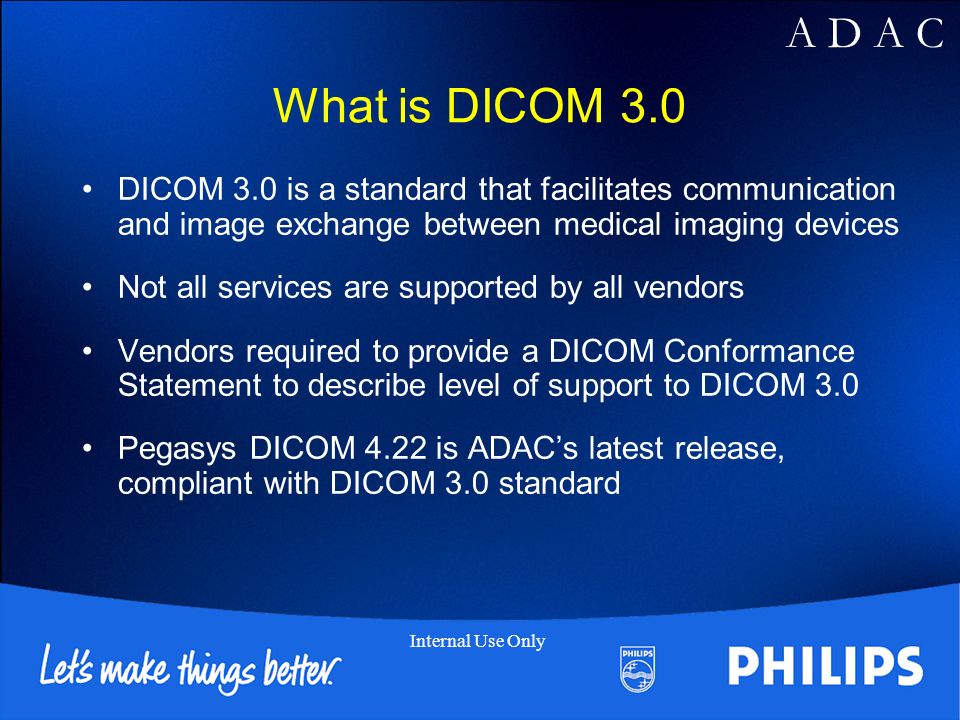 ADAC

What is DICOM 3.0

• DICOM 3.0 is a standard that facilitates communication and image exchange between medical imaging devices

• Not all services are supported by all vendors

• Vendors required to provide a DICOM Conformance Statement to describe level of support to DICOM 3.0

• Pegasys DICOM 4.22 is ADAC's latest release, compliant with DICOM 3.0 standard

Let's make things better.

Internal Use Only

PHILIPS

PHILIPS